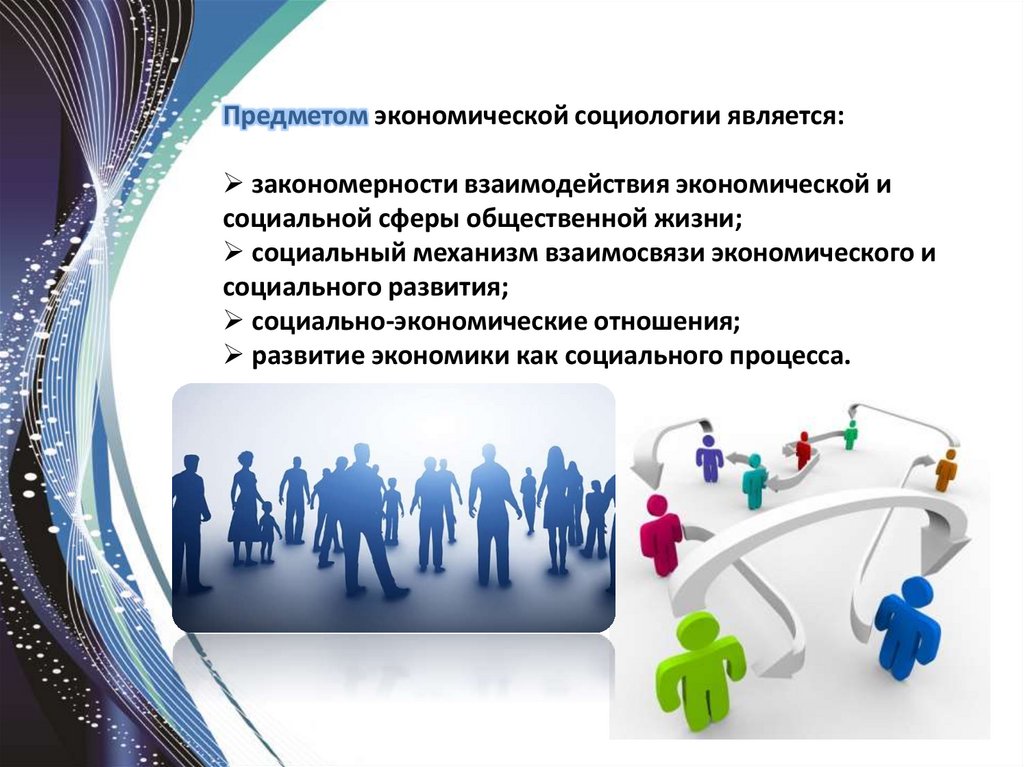 Предметом экономической социологии является:

➢ закономерности взаимодействия экономической и социальной сферы общественной жизни;
➢ социальный механизм взаимосвязи экономического и социального развития;
➢ социально-экономические отношения;
➢ развитие экономики как социального процесса.